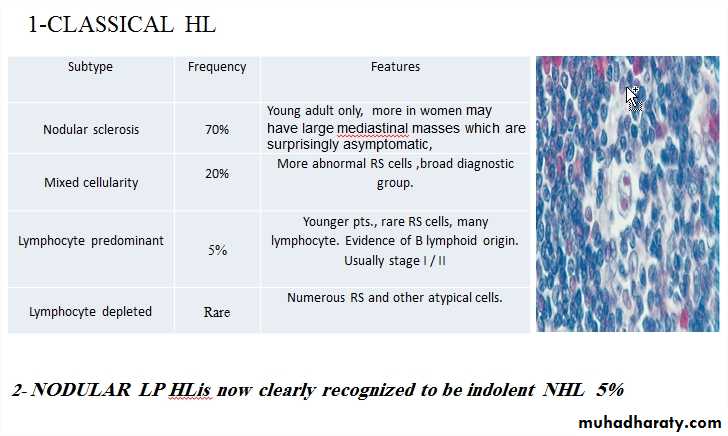 1-CLASSICAL HL

| Subtype | Frequency | Features |
|---|---|---|
| Nodular sclerosis | 70% | Young adult only, more in women may have large mediastinal masses which are surprisingly asymptomatic, |
| Mixed cellularity | 20% | More abnormal RS cells ,broad diagnostic group. |
| Lymphocyte predominant | 5% | Younger pts., rare RS cells, many lymphocyte. Evidence of B lymphoid origin. Usually stage I / II |
| Lymphocyte depleted | Rare | Numerous RS and other atypical cells. |

2- NODULAR LP HLis now clearly recognized to be indolent NHL 5%

muhadharaty.com